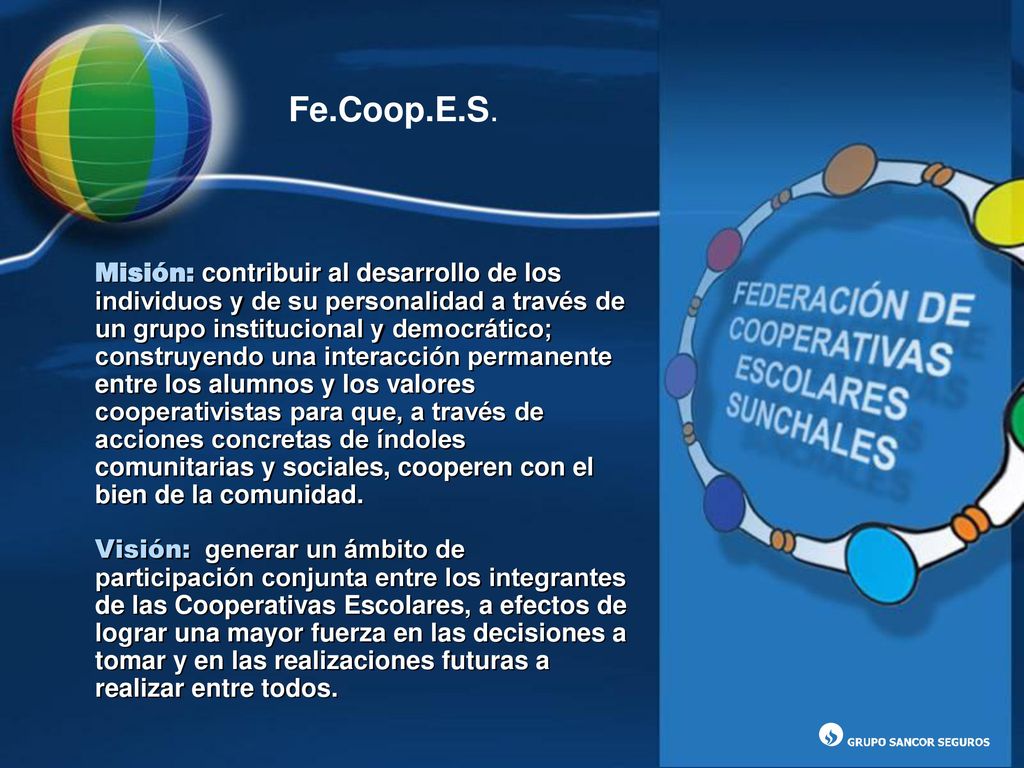 Fe.Coop.E.S.

Misión: contribuir al desarrollo de los individuos y de su personalidad a través de un grupo institucional y democrático; construyendo una interacción permanente entre los alumnos y los valores cooperativistas para que, a través de acciones concretas de índoles comunitarias y sociales, cooperen con el bien de la comunidad.

Visión: generar un ámbito de participación conjunta entre los integrantes de las Cooperativas Escolares, a efectos de lograr una mayor fuerza en las decisiones a tomar y en las realizaciones futuras a realizar entre todos.

FEDERACIÓN DE COOPERATIVAS ESCOLARES SUNCHALES

GRUPO SANCOR SEGUROS